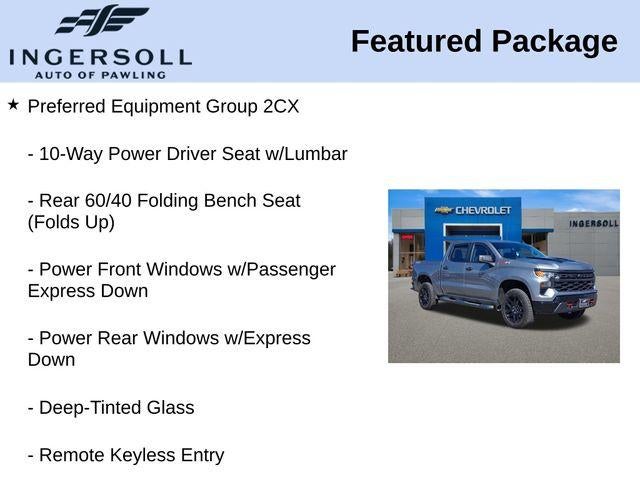 INGERSOLL
AUTO OF PAWLING

Featured Package

★ Preferred Equipment Group 2CX

- 10-Way Power Driver Seat w/Lumbar

- Rear 60/40 Folding Bench Seat (Folds Up)

- Power Front Windows w/Passenger Express Down

- Power Rear Windows w/Express Down

- Deep-Tinted Glass

- Remote Keyless Entry

CHEVROLET

INGERSOLL